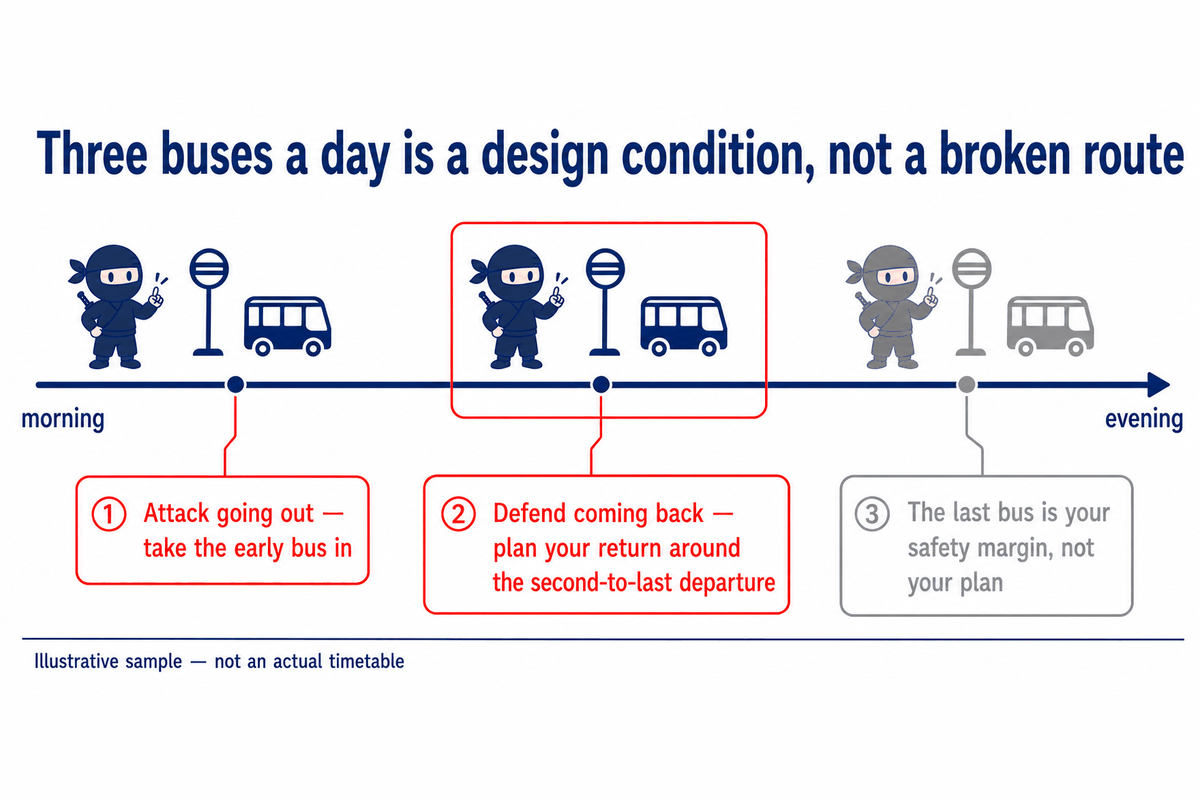 Three buses a day is a design condition, not a broken route

morning

evening

① Attack going out — take the early bus in

② Defend coming back — plan your return around the second-to-last departure

③ The last bus is your safety margin, not your plan

Illustrative sample — not an actual timetable